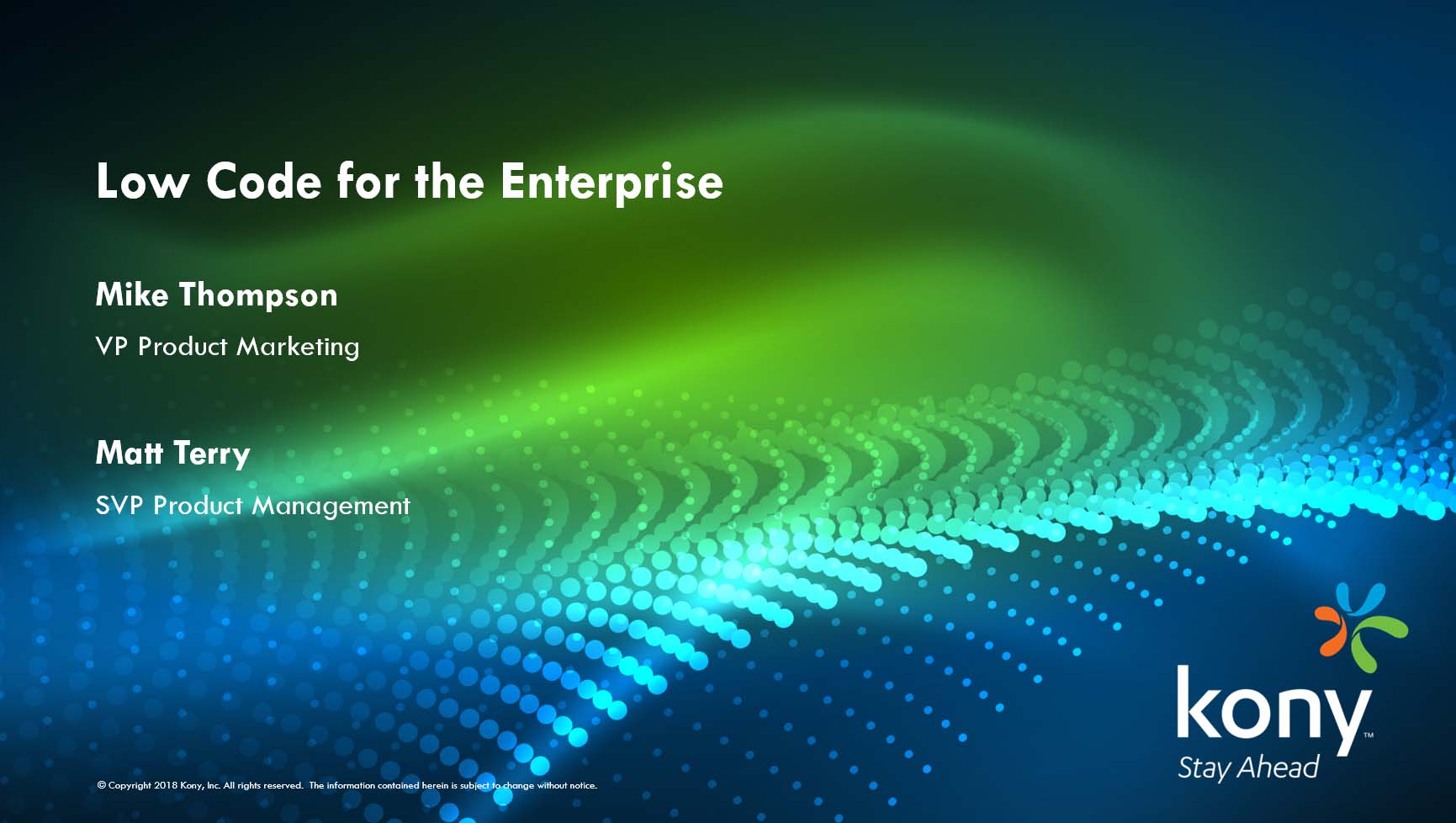 Low Code for the Enterprise

Mike Thompson

VP Product Marketing

Matt Terry

SVP Product Management

© Copyright 2018 Kony, Inc. All rights reserved. The information contained herein is subject to change without notice.

kony™
Stay Ahead